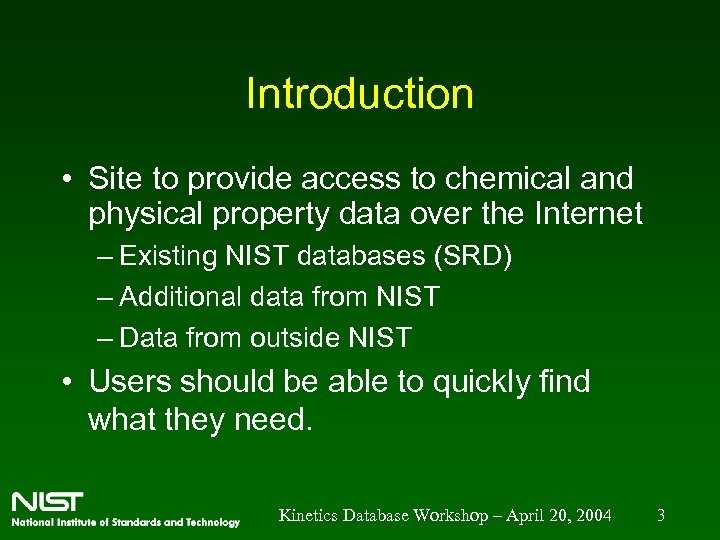 Introduction

• Site to provide access to chemical and physical property data over the Internet

– Existing NIST databases (SRD)

– Additional data from NIST

– Data from outside NIST

• Users should be able to quickly find what they need.

NIST
National Institute of Standards and Technology

Kinetics Database Workshop – April 20, 2004

3